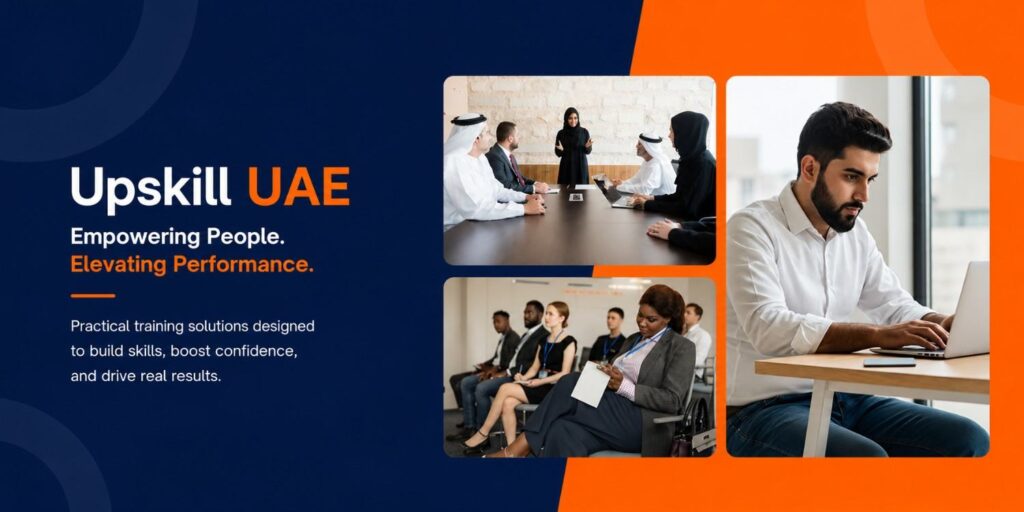 Upskill UAE

Empowering People.
Elevating Performance.

Practical training solutions designed to build skills, boost confidence, and drive real results.